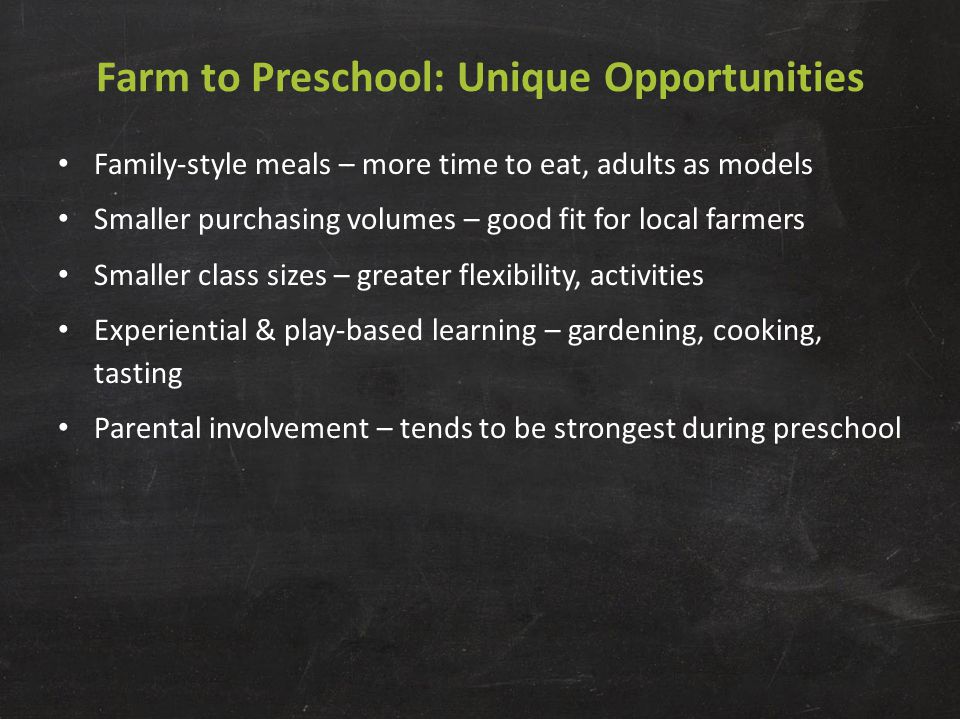 Farm to Preschool: Unique Opportunities

• Family-style meals – more time to eat, adults as models
• Smaller purchasing volumes – good fit for local farmers
• Smaller class sizes – greater flexibility, activities
• Experiential & play-based learning – gardening, cooking, tasting
• Parental involvement – tends to be strongest during preschool